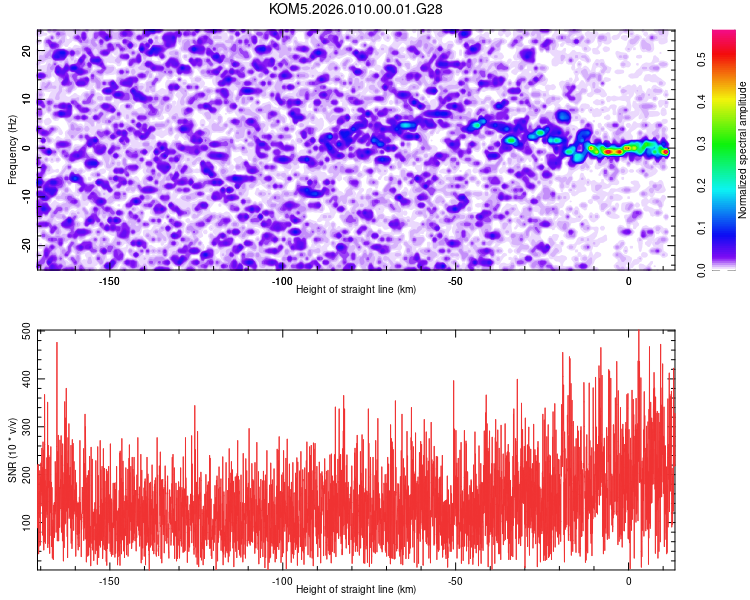 KOM5.2026.010.00.01.G28

Frequency (Hz)

20
10
0
-10
-20

-150
-100
-50
0

Height of straight line (km)

Normalized spectral amplitude

0.0
0.1
0.2
0.3
0.4
0.5

SNR (10 * v/v)

500
400
300
200
100

-150
-100
-50
0

Height of straight line (km)